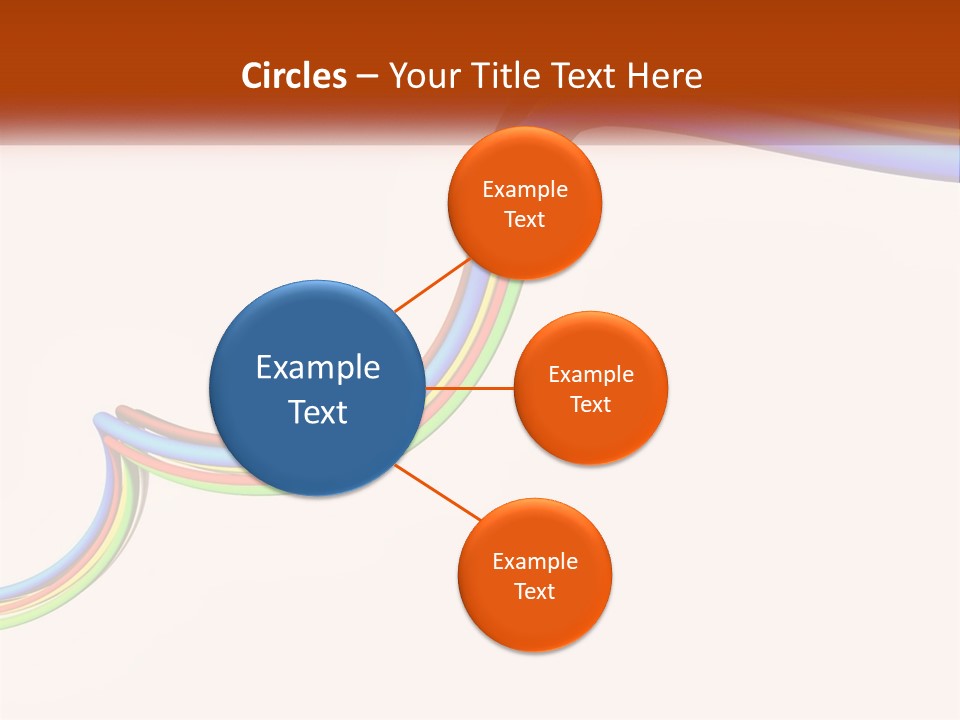 Circles – Your Title Text Here

Example Text

Example Text

Example Text

Example Text